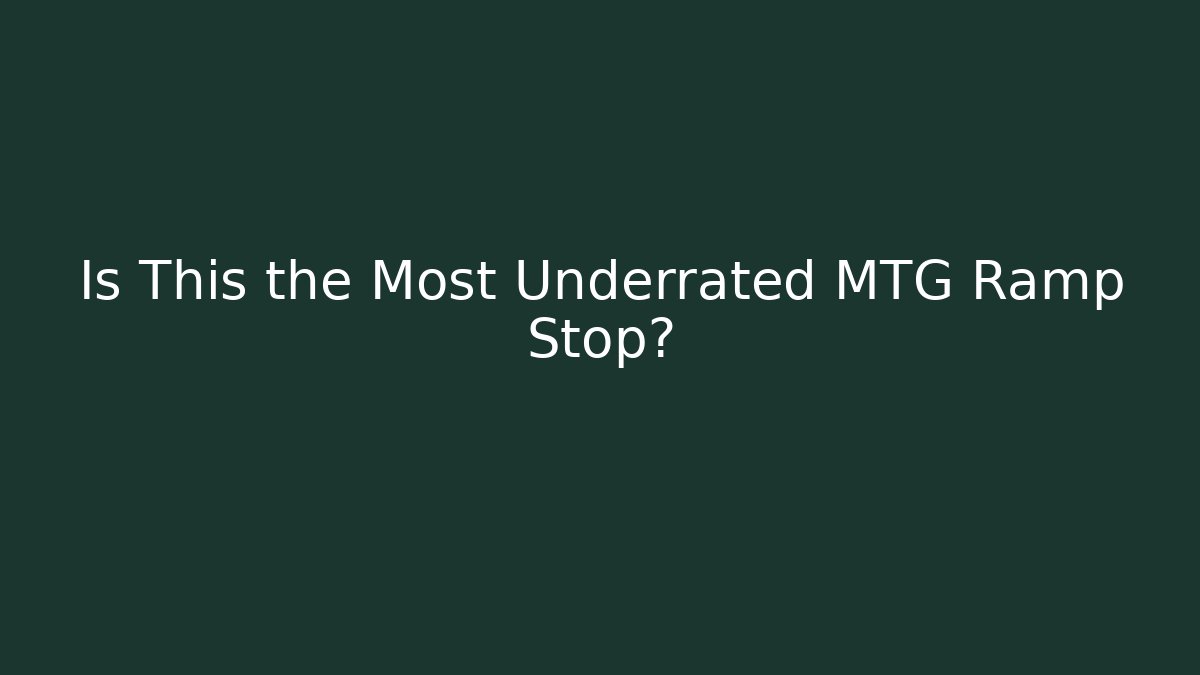 Is This the Most Underrated MTG Ramp Stop?